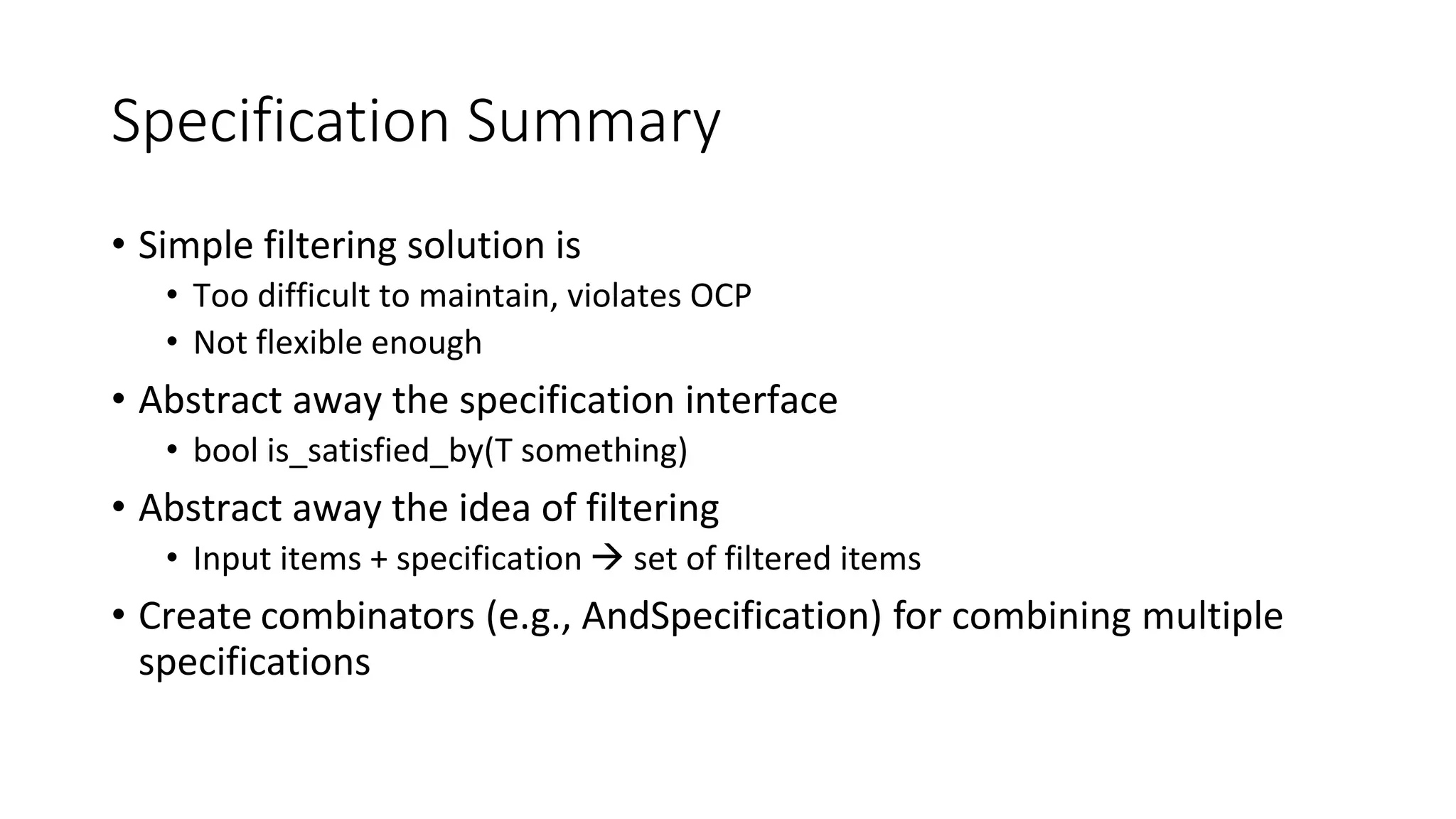 Specification Summary

• Simple filtering solution is
 • Too difficult to maintain, violates OCP
 • Not flexible enough
• Abstract away the specification interface
 • bool is_satisfied_by(T something)
• Abstract away the idea of filtering
 • Input items + specification → set of filtered items
• Create combinators (e.g., AndSpecification) for combining multiple specifications